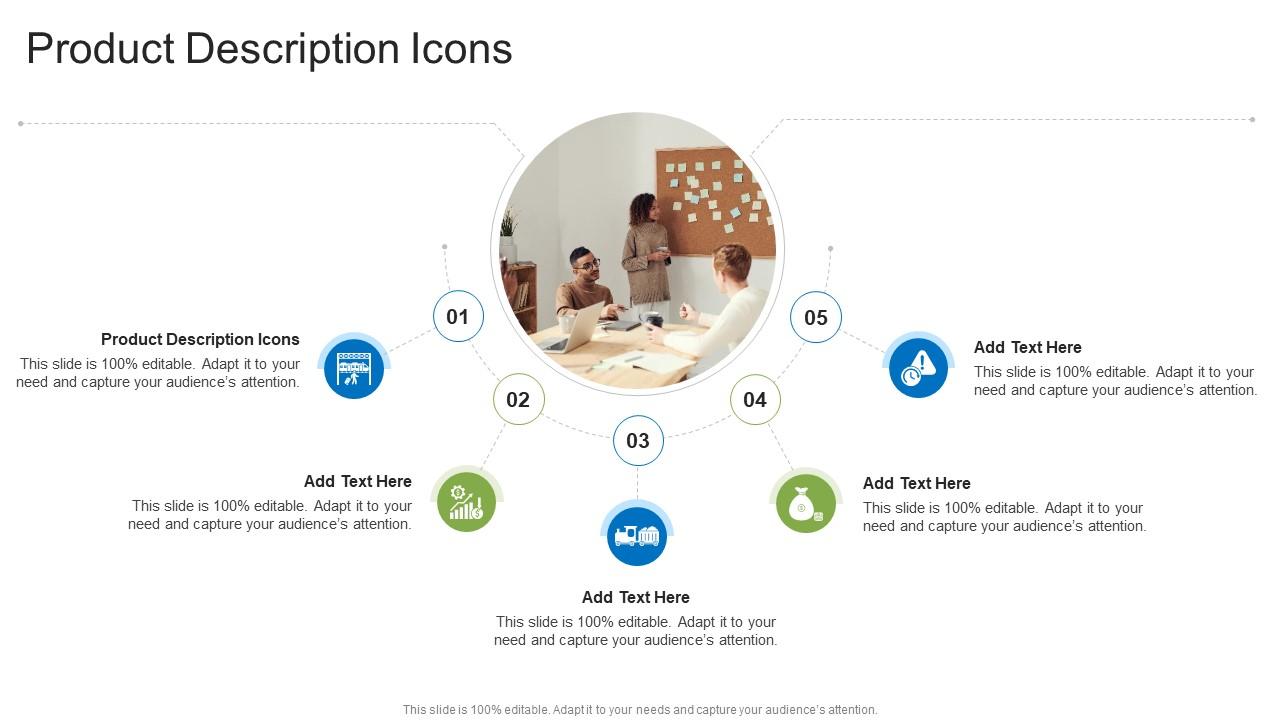 Product Description Icons

01

Product Description Icons

This slide is 100% editable. Adapt it to your need and capture your audience's attention.

02

Add Text Here

This slide is 100% editable. Adapt it to your need and capture your audience's attention.

03

Add Text Here

This slide is 100% editable. Adapt it to your need and capture your audience's attention.

04

Add Text Here

This slide is 100% editable. Adapt it to your need and capture your audience's attention.

05

Add Text Here

This slide is 100% editable. Adapt it to your need and capture your audience's attention.

This slide is 100% editable. Adapt it to your needs and capture your audience's attention.